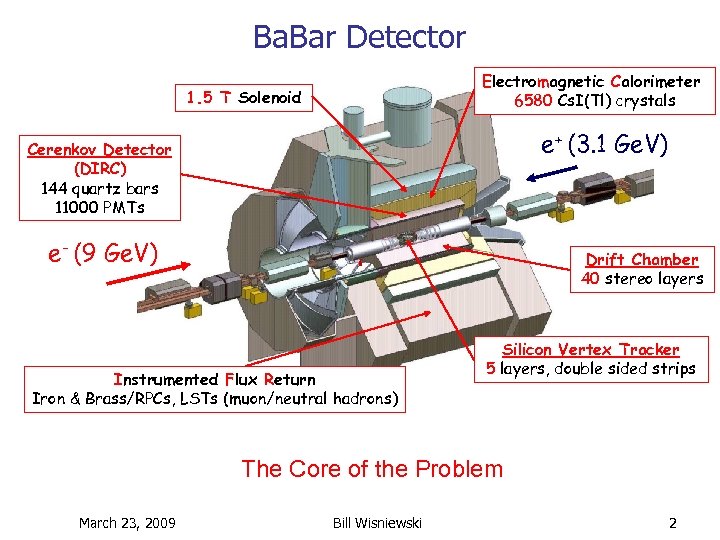 BaBar Detector

1.5 T Solenoid

Electromagnetic Calorimeter
6580 CsI(Tl) crystals

Cerenkov Detector
(DIRC)
144 quartz bars
11000 PMTs

$e^+$ (3.1 GeV)

$e^-$ (9 GeV)

Drift Chamber
40 stereo layers

Silicon Vertex Tracker
5 layers, double sided strips

Instrumented Flux Return
Iron & Brass/RPCs, LSTs (muon/neutral hadrons)

The Core of the Problem

March 23, 2009

Bill Wisniewski

2